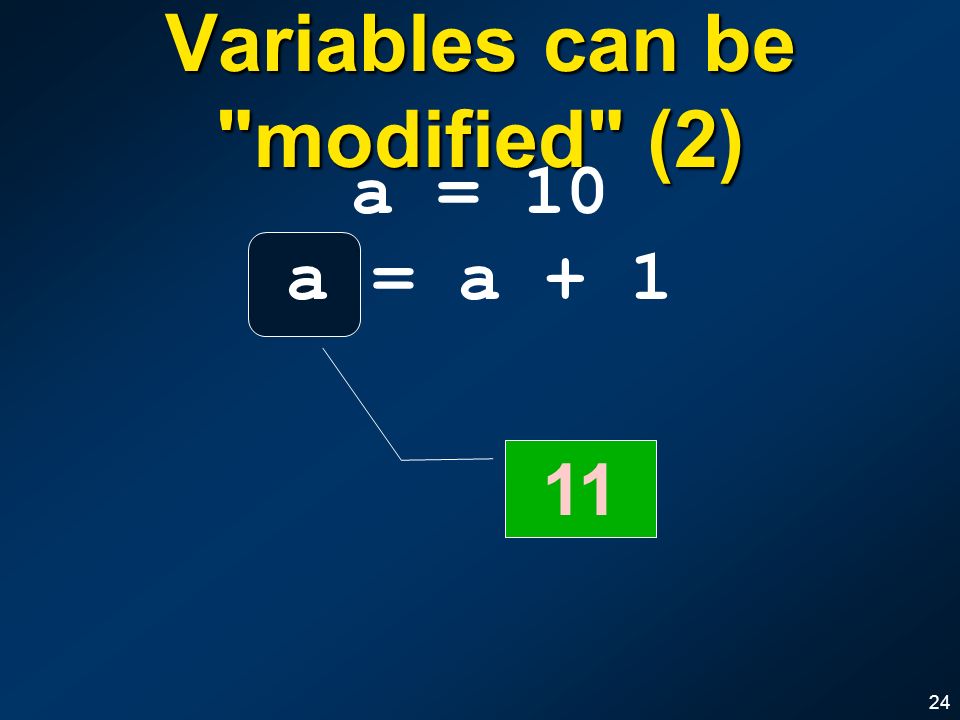 Variables can be "modified" (2)

a = 10

a = a + 1

11

24